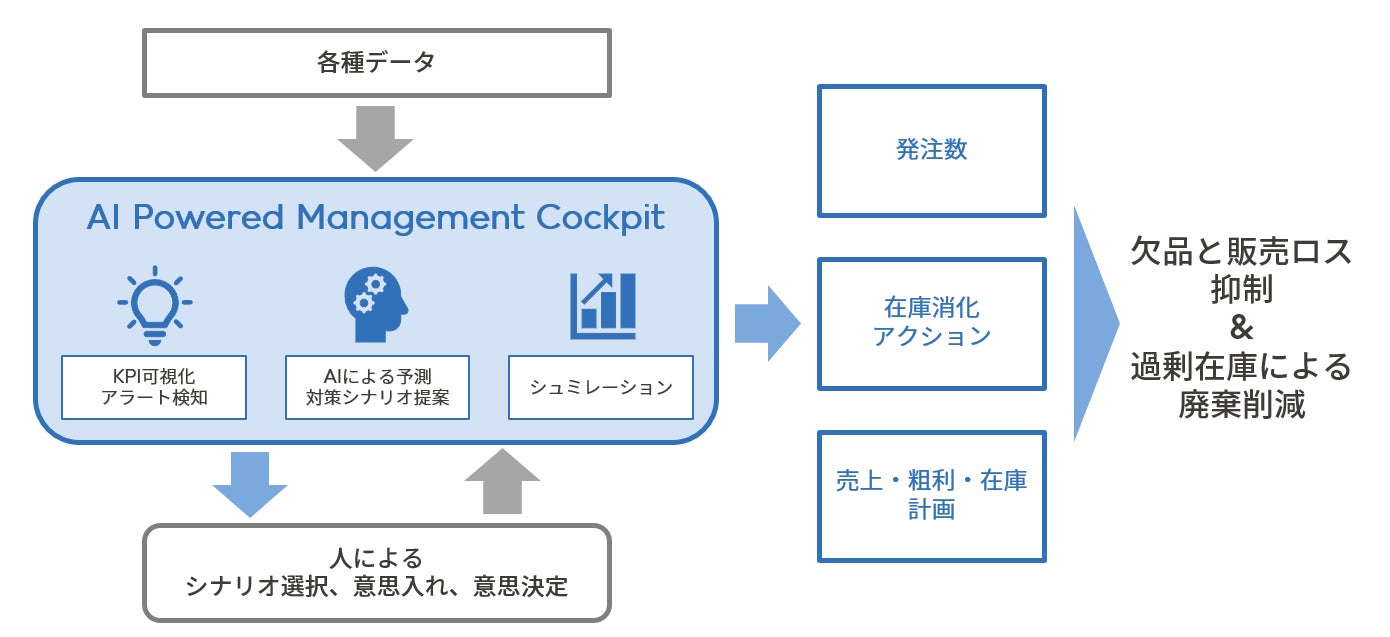 各種データ

AI Powered Management Cockpit

KPI可視化
アラート検知

AIによる予測
対策シナリオ提案

シュミレーション

人による
シナリオ選択、意思入れ、意思決定

発注数

在庫消化
アクション

売上・粗利・在庫
計画

欠品と販売ロス
抑制
&
過剰在庫による
廃棄削減